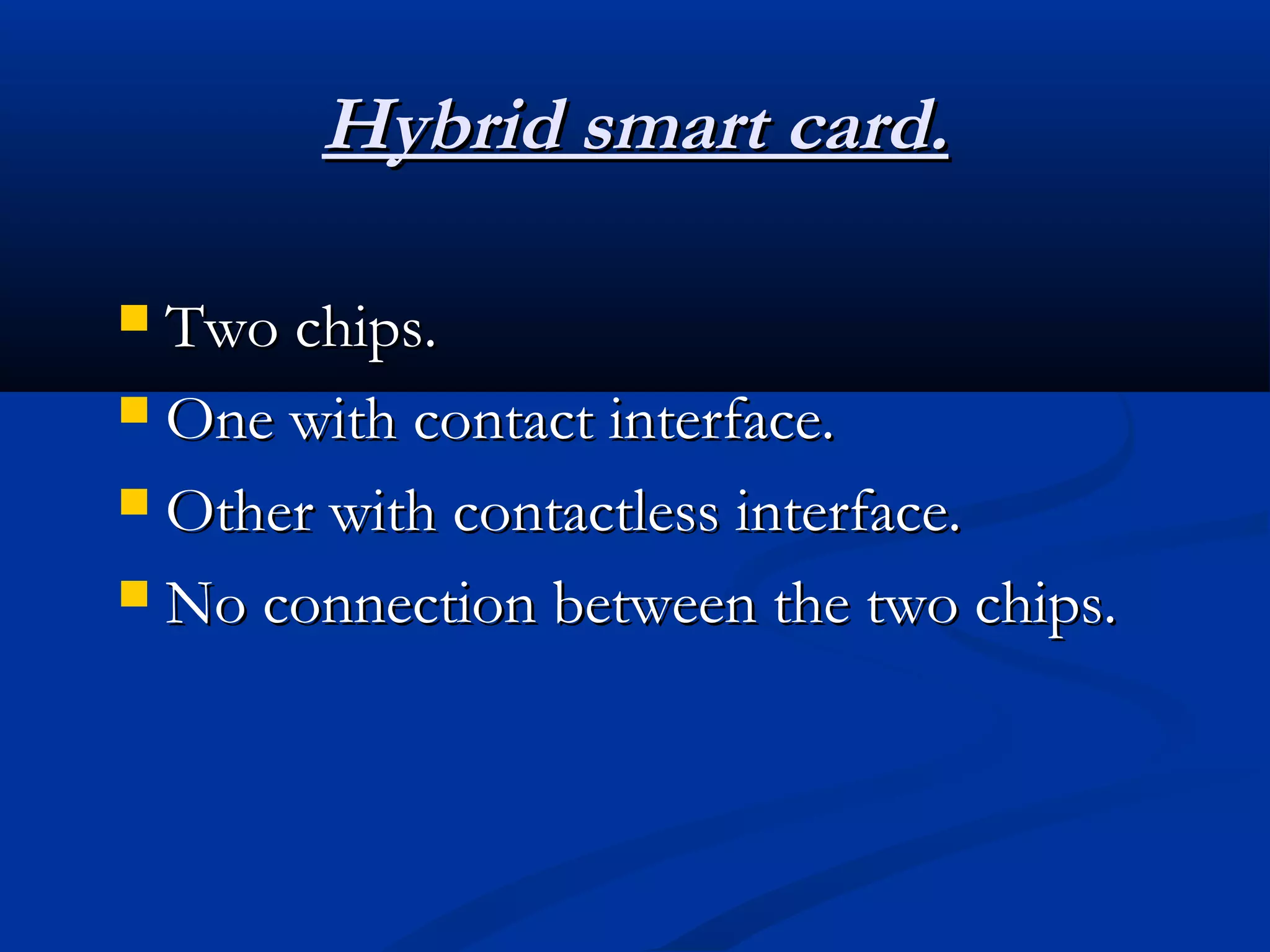 Hybrid smart card.

- Two chips.
- One with contact interface.
- Other with contactless interface.
- No connection between the two chips.